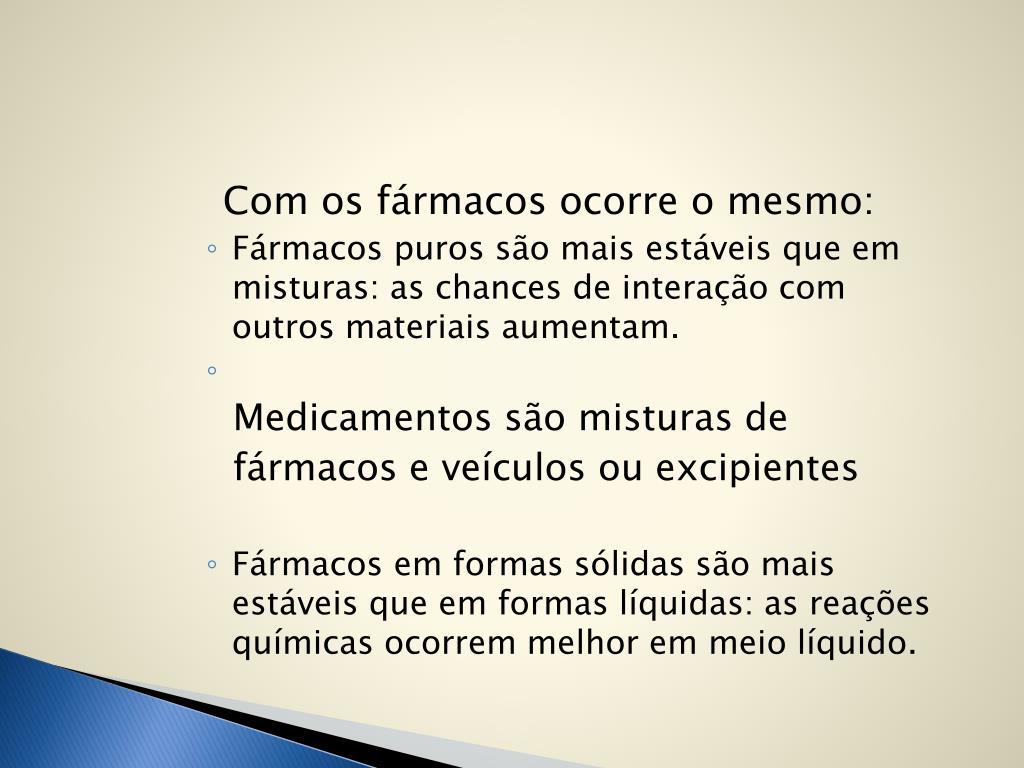 Com os fármacos ocorre o mesmo:

◦ Fármacos puros são mais estáveis que em misturas: as chances de interação com outros materiais aumentam.

◦

Medicamentos são misturas de fármacos e veículos ou excipientes

◦ Fármacos em formas sólidas são mais estáveis que em formas líquidas: as reações químicas ocorrem melhor em meio líquido.